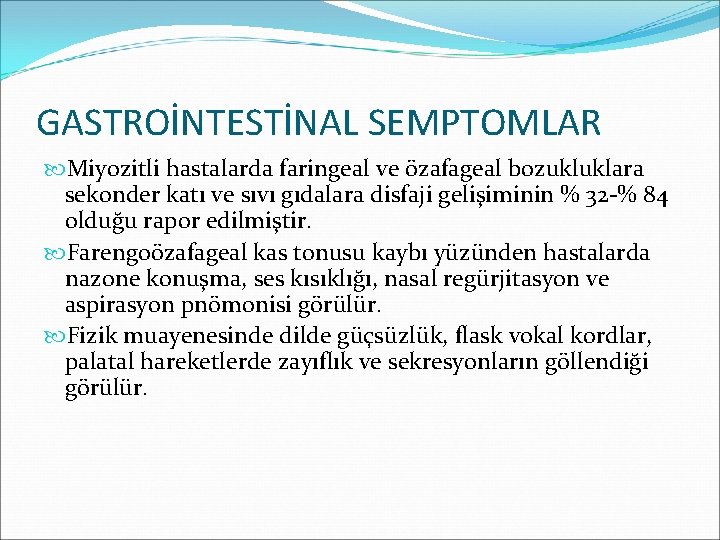 GASTROİNTESTİNAL SEMPTOMLAR

Miyozitli hastalarda faringeal ve özafageal bozukluklara sekonder katı ve sıvı gıdalara disfaji gelişiminin % 32-% 84 olduğu rapor edilmiştir.

Farengoözafageal kas tonusu kaybı yüzünden hastalarda nazone konuşma, ses kısıklığı, nasal regürjitasyon ve aspirasyon pnömonisi görülür.

Fizik muayenesinde dilde güçsüzlük, flask vokal kordlar, palatal hareketlerde zayıflık ve sekresyonların göllendiği görülür.